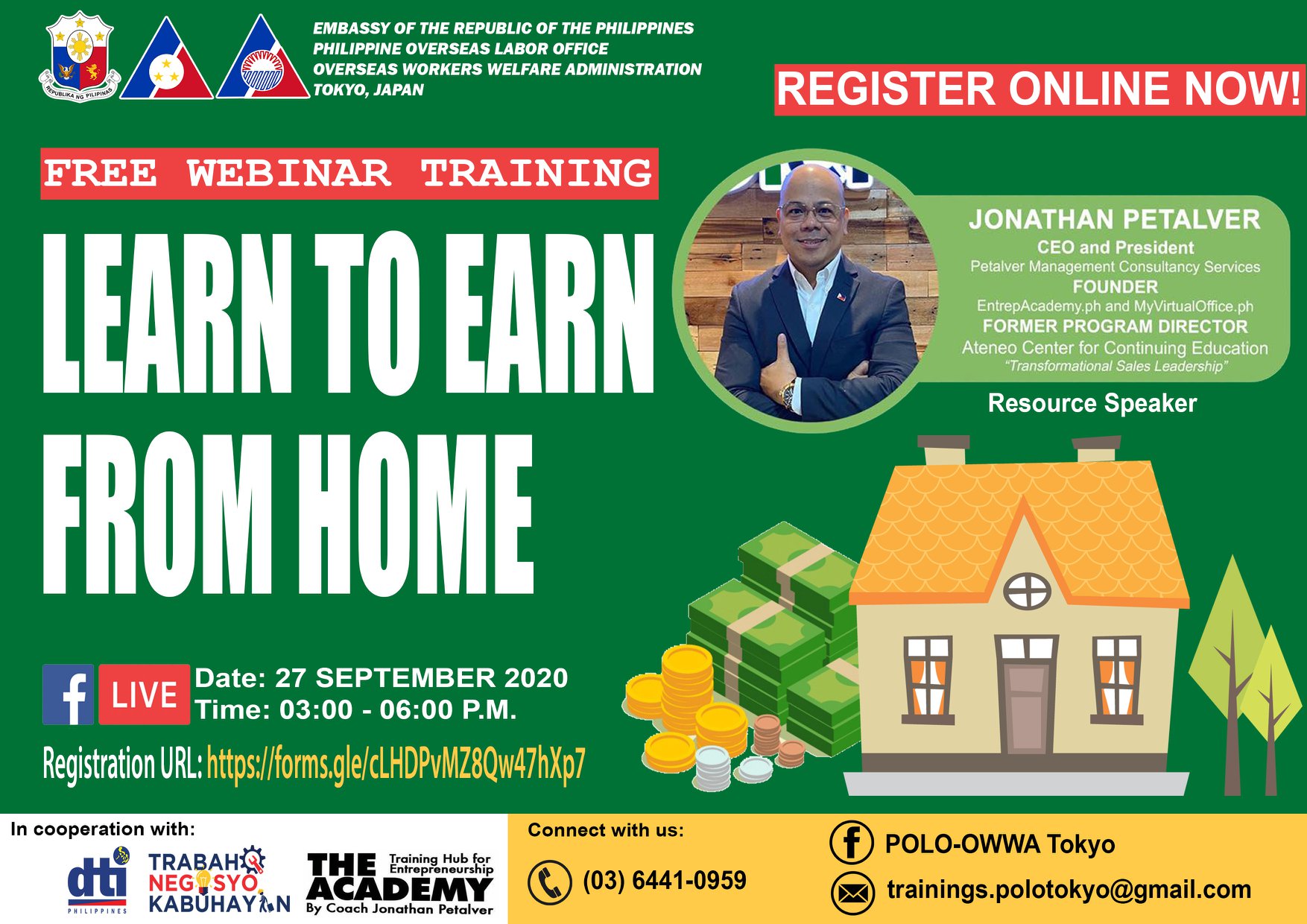 REPUBLIKA NG PILIPINAS

EMBASSY OF THE REPUBLIC OF THE PHILIPPINES
PHILIPPINE OVERSEAS LABOR OFFICE
OVERSEAS WORKERS WELFARE ADMINISTRATION
TOKYO, JAPAN

REGISTER ONLINE NOW!

FREE WEBINAR TRAINING

LEARN TO EARN FROM HOME

JONATHAN PETALVER
CEO and President
Petalver Management Consultancy Services
FOUNDER
EntrepAcademy.ph and MyVirtualOffice.ph
FORMER PROGRAM DIRECTOR
Ateneo Center for Continuing Education
"Transformational Sales Leadership"

Resource Speaker

LIVE
Date: 27 SEPTEMBER 2020
Time: 03:00 - 06:00 P.M.

Registration URL: https://forms.gle/cLHDPvMZ8Qw47hXp7

In cooperation with:

dti PHILIPPINES

TRABAHO NEGOSYO KABUHAYAN

THE ACADEMY Training Hub for Entrepreneurship By Coach Jonathan Petalver

Connect with us:

(03) 6441-0959

POLO-OWWA Tokyo

trainings.polotokyo@gmail.com